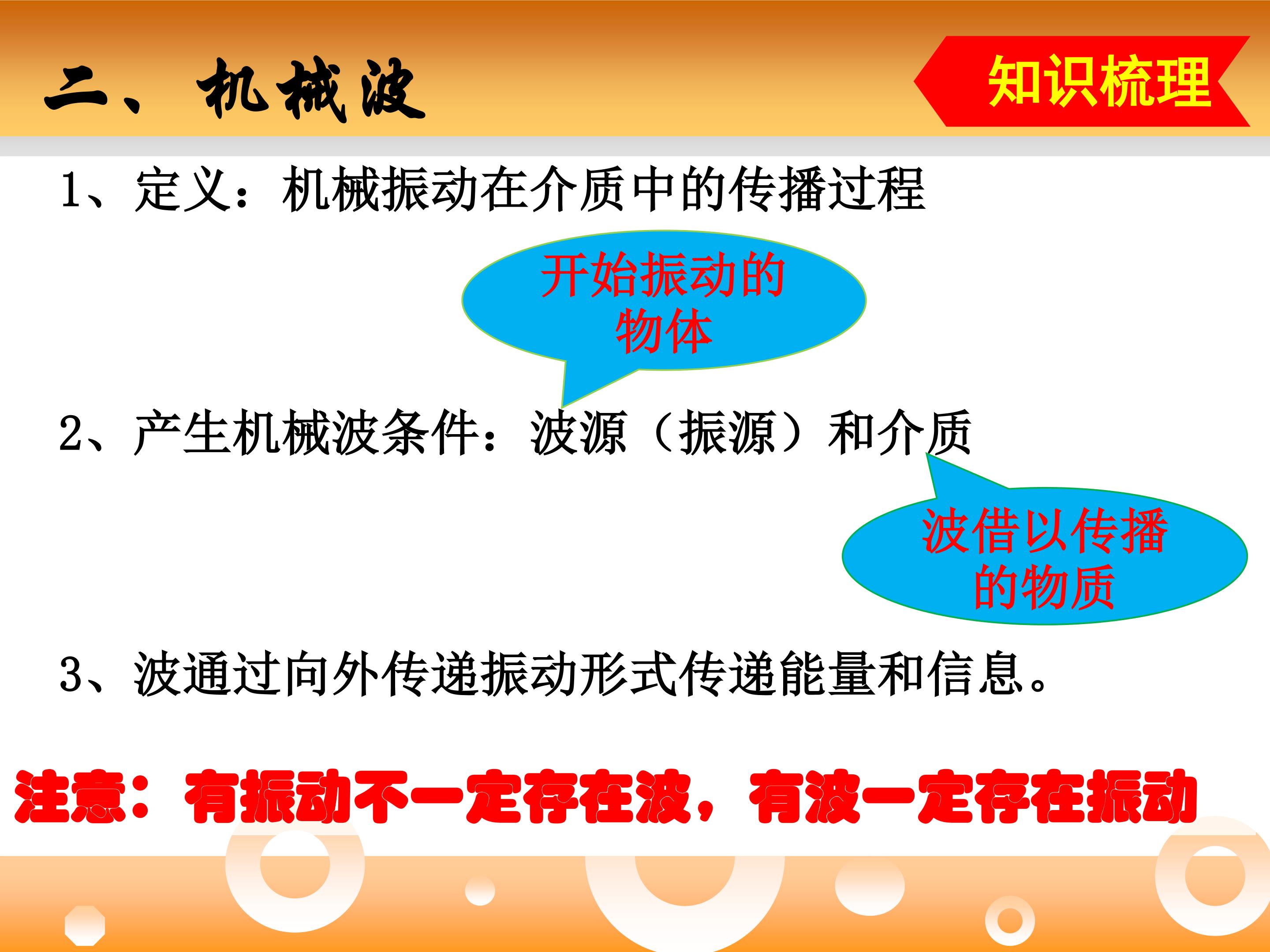 二、机械波

知识梳理

1、定义：机械振动在介质中的传播过程

开始振动的物体

2、产生机械波条件：波源（振源）和介质

波借以传播的物质

3、波通过向外传递振动形式传递能量和信息。

注意：有振动不一定存在波，有波一定存在振动